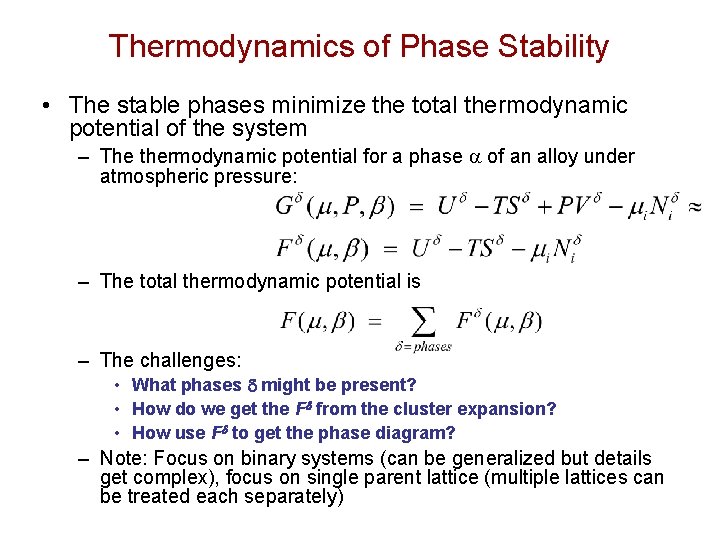 Thermodynamics of Phase Stability

• The stable phases minimize the total thermodynamic potential of the system

– The thermodynamic potential for a phase $\alpha$ of an alloy under atmospheric pressure:

$G^{\delta}(\mu, P, \beta) = U^{\delta} - TS^{\delta} + PV^{\delta} - \mu_i N_i^{\delta} \approx$

$F^{\delta}(\mu, \beta) = U^{\delta} - TS^{\delta} - \mu_i N_i^{\delta}$

– The total thermodynamic potential is

$F(\mu, \beta) = \sum_{\delta = phases} F^{\delta}(\mu, \beta)$

– The challenges:

• What phases $\delta$ might be present?

• How do we get the $F^{\delta}$ from the cluster expansion?

• How use $F^{\delta}$ to get the phase diagram?

– Note: Focus on binary systems (can be generalized but details get complex), focus on single parent lattice (multiple lattices can be treated each separately)